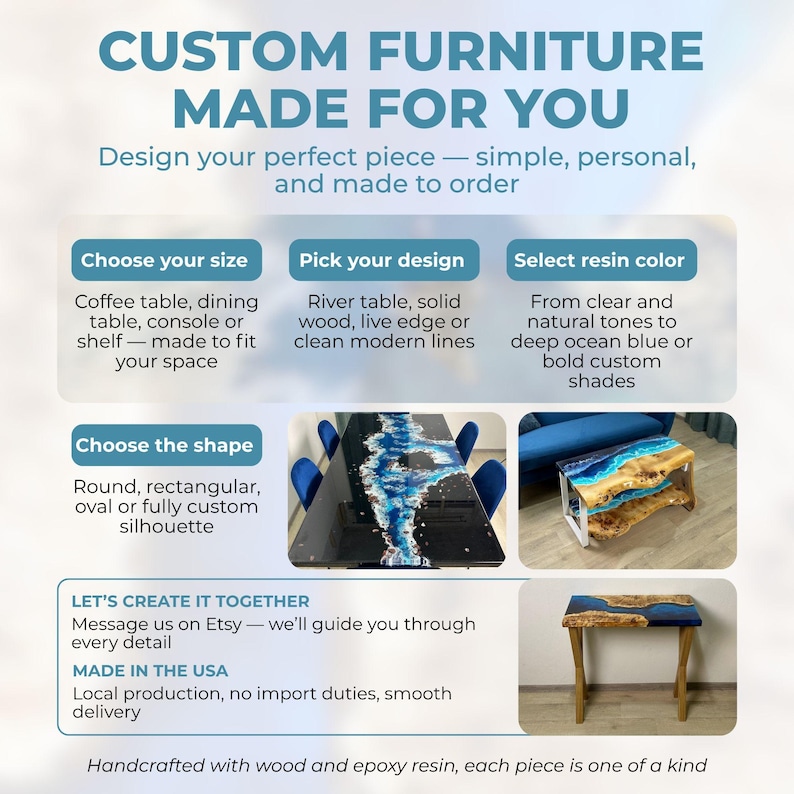 CUSTOM FURNITURE MADE FOR YOU

Design your perfect piece — simple, personal, and made to order

Choose your size

Coffee table, dining table, console or shelf — made to fit your space

Pick your design

River table, solid wood, live edge or clean modern lines

Select resin color

From clear and natural tones to deep ocean blue or bold custom shades

Choose the shape

Round, rectangular, oval or fully custom silhouette

LET'S CREATE IT TOGETHER

Message us on Etsy — we'll guide you through every detail

MADE IN THE USA

Local production, no import duties, smooth delivery

Handcrafted with wood and epoxy resin, each piece is one of a kind